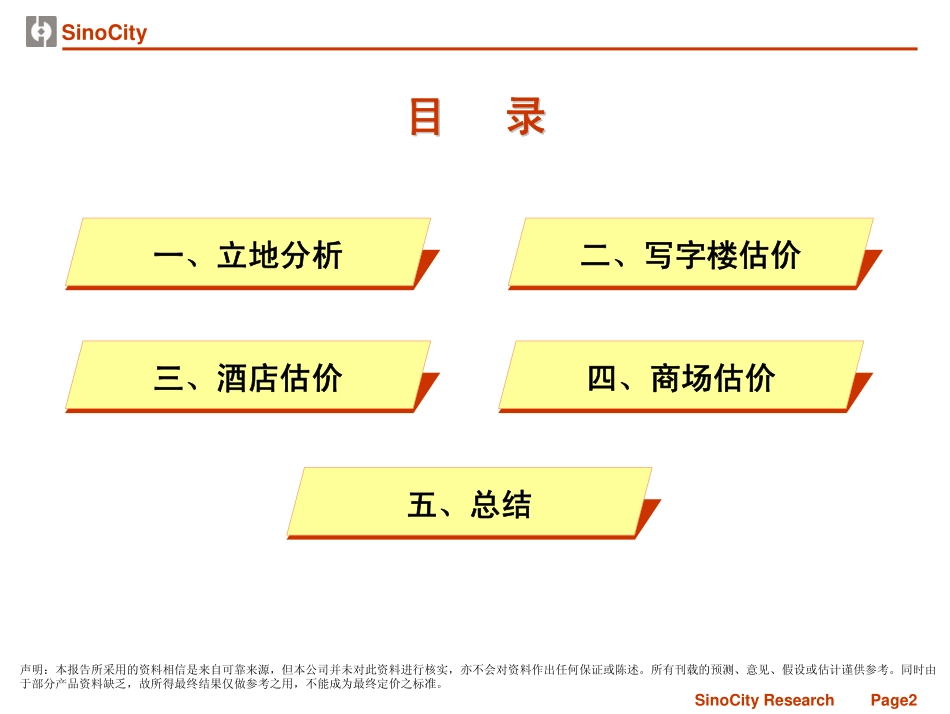 SinoCity

目 录

一、立地分析

二、写字楼估价

三、酒店估价

四、商场估价

五、总结

声明：本报告所采用的资料相信是来自可靠来源，但本公司并未对此资料进行核实，亦不会对资料作出任何保证或陈述。所有刊载的预测、意见、假设或估计谨供参考。同时由于部分产品资料缺乏，故所得最终结果仅做参考之用，不能成为最终定价之标准。

SinoCity Research Page2